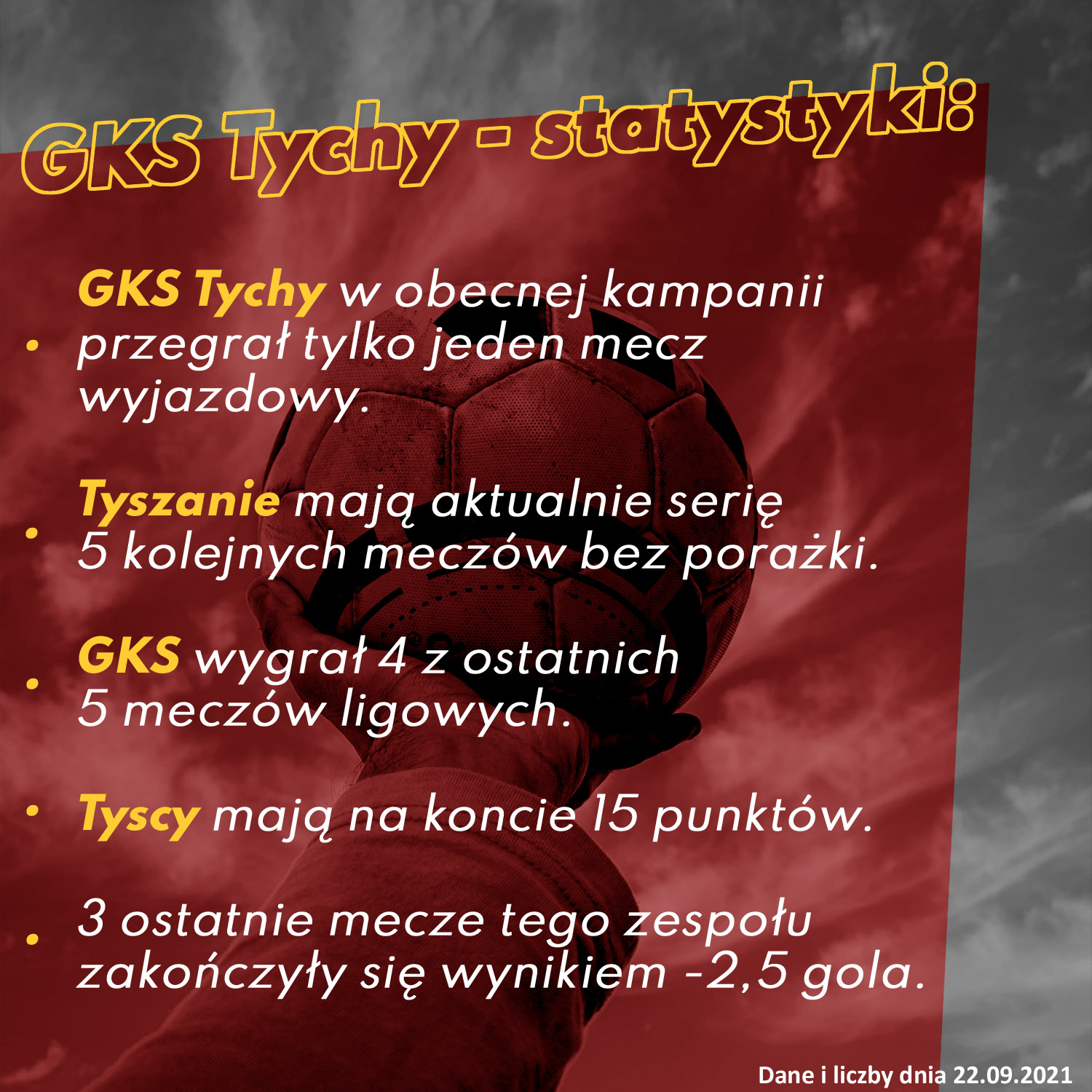 GKS Tychy - statystyki:

• GKS Tychy w obecnej kampanii przegrał tylko jeden mecz wyjazdowy.

• Tyszanie mają aktualnie serię 5 kolejnych meczów bez porażki.

• GKS wygrał 4 z ostatnich 5 meczów ligowych.

• Tyscy mają na koncie 15 punktów.

• 3 ostatnie mecze tego zespołu zakończyły się wynikiem -2,5 gola.

Dane i liczby dnia 22.09.2021